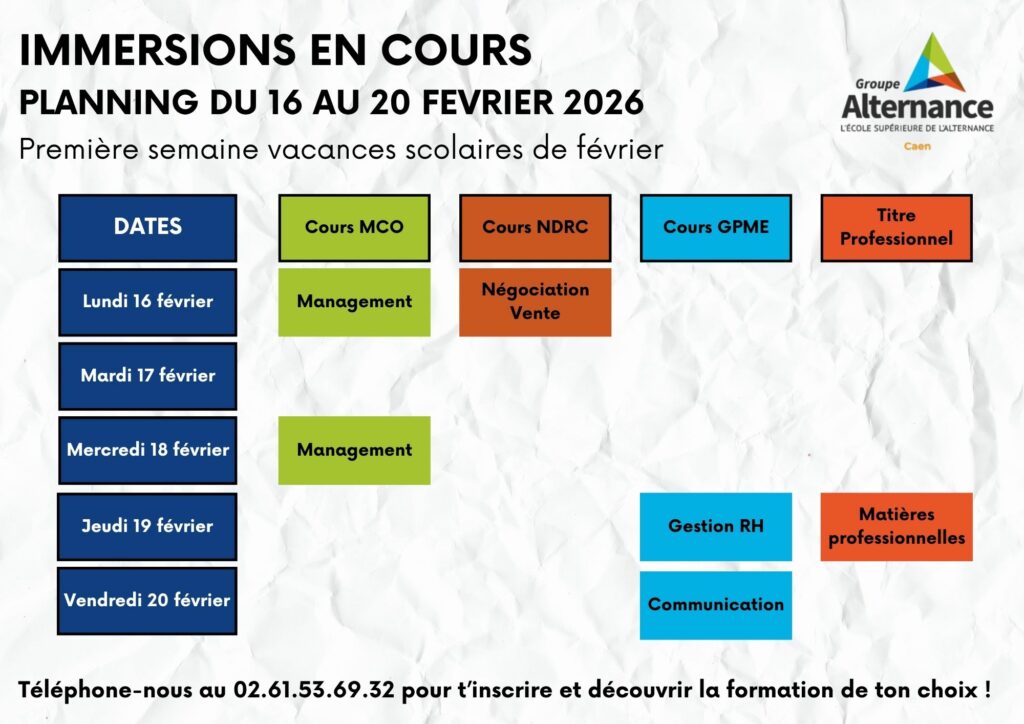 IMMERSIONS EN COURS
PLANNING DU 16 AU 20 FEVRIER 2026
Première semaine vacances scolaires de février

Groupe Alternance
L'ÉCOLE SUPÉRIEURE DE L'ALTERNANCE
Caen

| DATES | Cours MCO | Cours NDRC | Cours GPME | Titre Professionnel |
|---|---|---|---|---|
| Lundi 16 février | Management | Négociation Vente | | |
| Mardi 17 février | | | | |
| Mercredi 18 février | Management | | | |
| Jeudi 19 février | | | Gestion RH | Matières professionnelles |
| Vendredi 20 février | | | Communication | |

Téléphone-nous au 02.61.53.69.32 pour t'inscrire et découvrir la formation de ton choix !